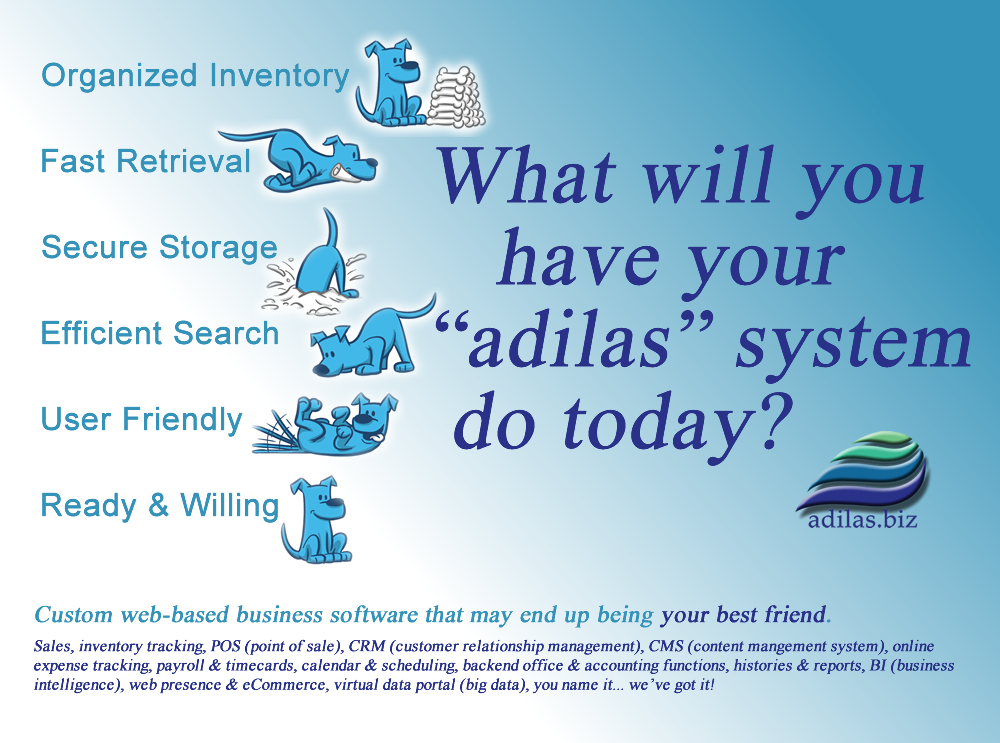 Organized Inventory

Fast Retrieval

Secure Storage

Efficient Search

User Friendly

Ready & Willing

What will you have your “adilas” system do today?

adilas.biz

Custom web-based business software that may end up being your best friend.

Sales, inventory tracking, POS (point of sale), CRM (customer relationship management), CMS (content mangement system), online expense tracking, payroll & timecards, calendar & scheduling, backend office & accounting functions, histories & reports, BI (business intelligence), web presence & eCommerce, virtual data portal (big data), you name it... we’ve got it!